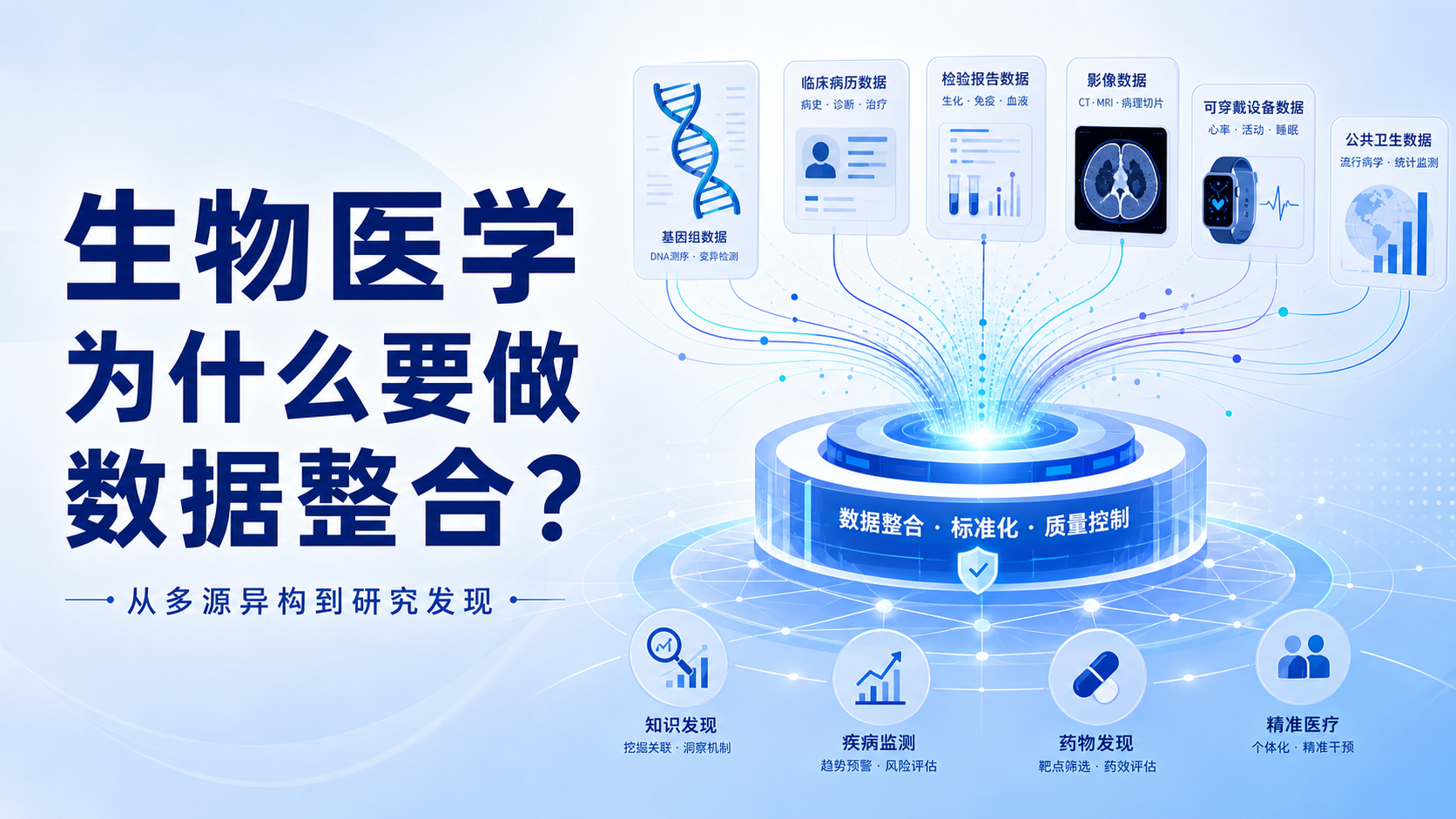 生物医学
为什么要做
数据整合？

从多源异构到研究发现

基因组数据
DNA测序 · 变异检测

临床病历数据
病史 · 诊断 · 治疗

检验报告数据
生化 · 免疫 · 血液

影像数据
CT · MRI · 病理切片

可穿戴设备数据
心率 · 活动 · 睡眠

公共卫生数据
流行病学 · 统计监测

数据整合 · 标准化 · 质量控制

知识发现
挖掘关联 · 洞察机制

疾病监测
趋势预警 · 风险评估

药物发现
靶点筛选 · 药效评估

精准医疗
个体化 · 精准干预